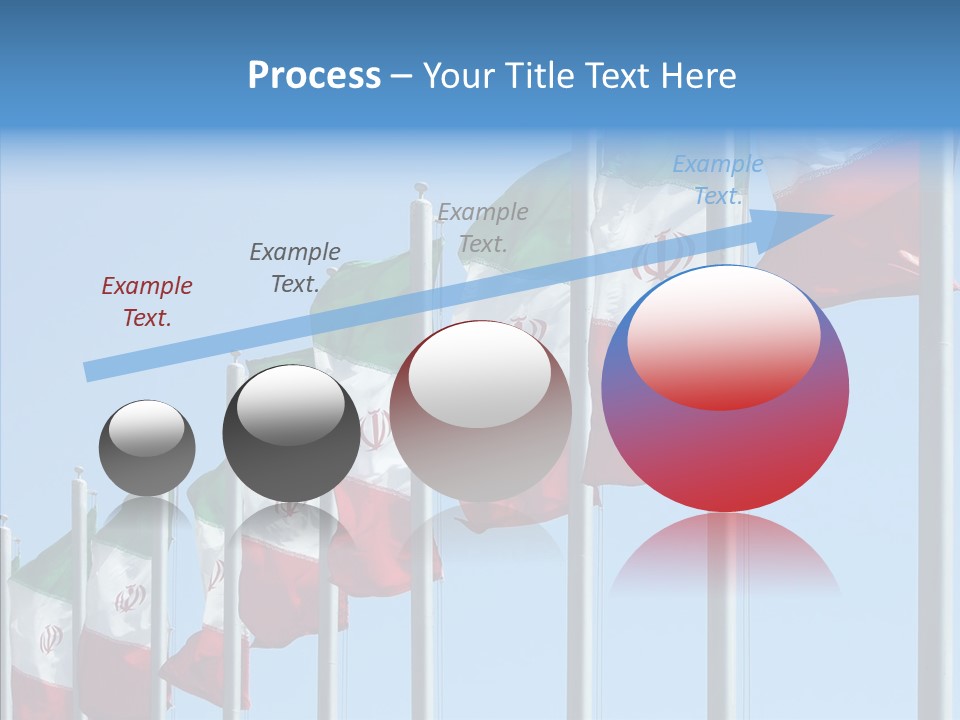 Process – Your Title Text Here

Example Text.

Example Text.

Example Text.

Example Text.